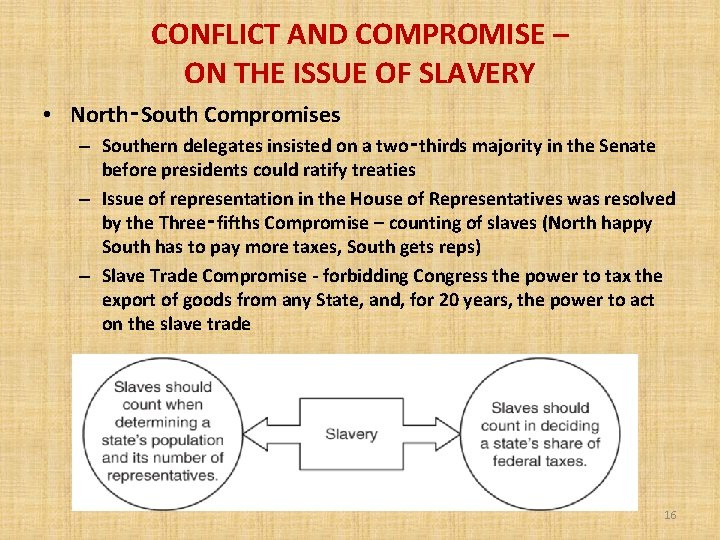 CONFLICT AND COMPROMISE – ON THE ISSUE OF SLAVERY

• North-South Compromises

– Southern delegates insisted on a two-thirds majority in the Senate before presidents could ratify treaties

– Issue of representation in the House of Representatives was resolved by the Three-fifths Compromise – counting of slaves (North happy South has to pay more taxes, South gets reps)

– Slave Trade Compromise - forbidding Congress the power to tax the export of goods from any State, and, for 20 years, the power to act on the slave trade

Slaves should count when determining a state's population and its number of representatives.

Slavery

Slaves should count in deciding a state's share of federal taxes.

16